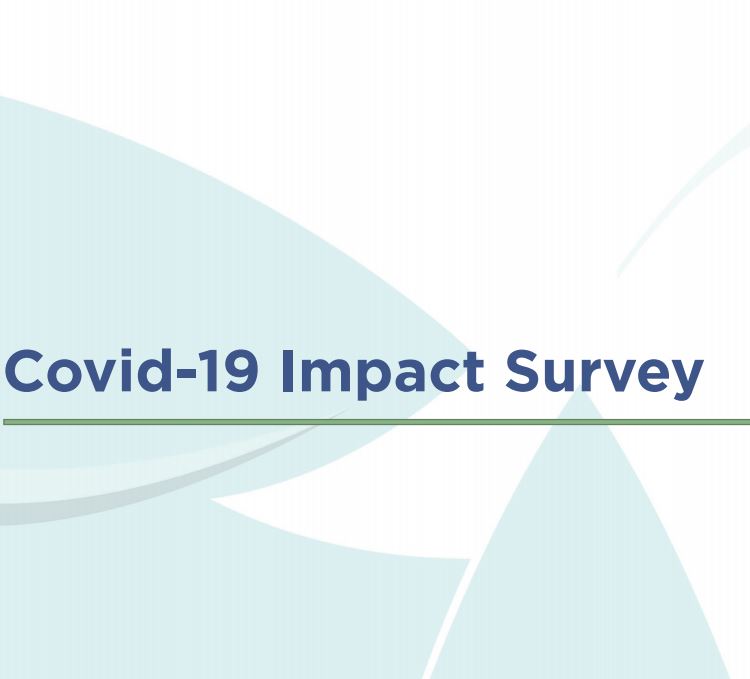 Covid-19 Impact Survey